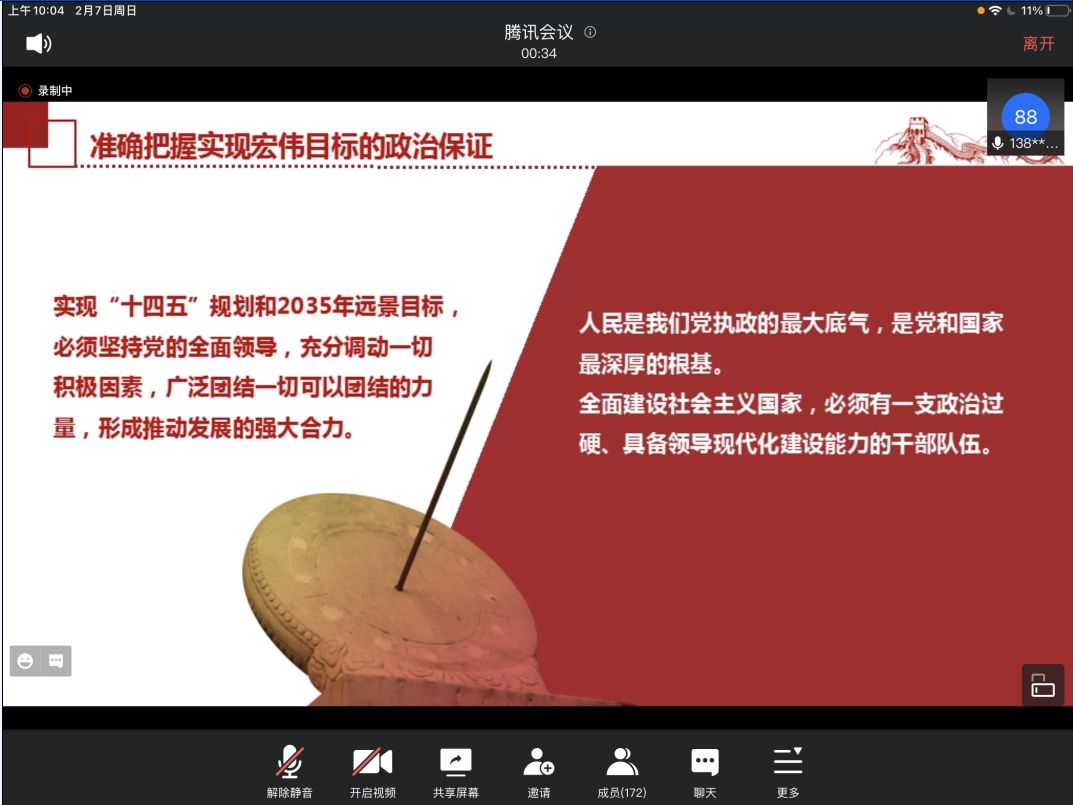 上午10:04 2月7日周日

11%

腾讯会议

00:34

离开

录制中

88

138**...

准确把握实现宏伟目标的政治保证

实现“十四五”规划和2035年远景目标，必须坚持党的全面领导，充分调动一切积极因素，广泛团结一切可以团结的力量，形成推动发展的强大合力。

人民是我们党执政的最大底气，是党和国家最深厚的根基。
全面建设社会主义国家，必须有一支政治过硬、具备领导现代化建设能力的干部队伍。

解除静音 开启视频 共享屏幕 邀请 成员(172) 聊天 更多